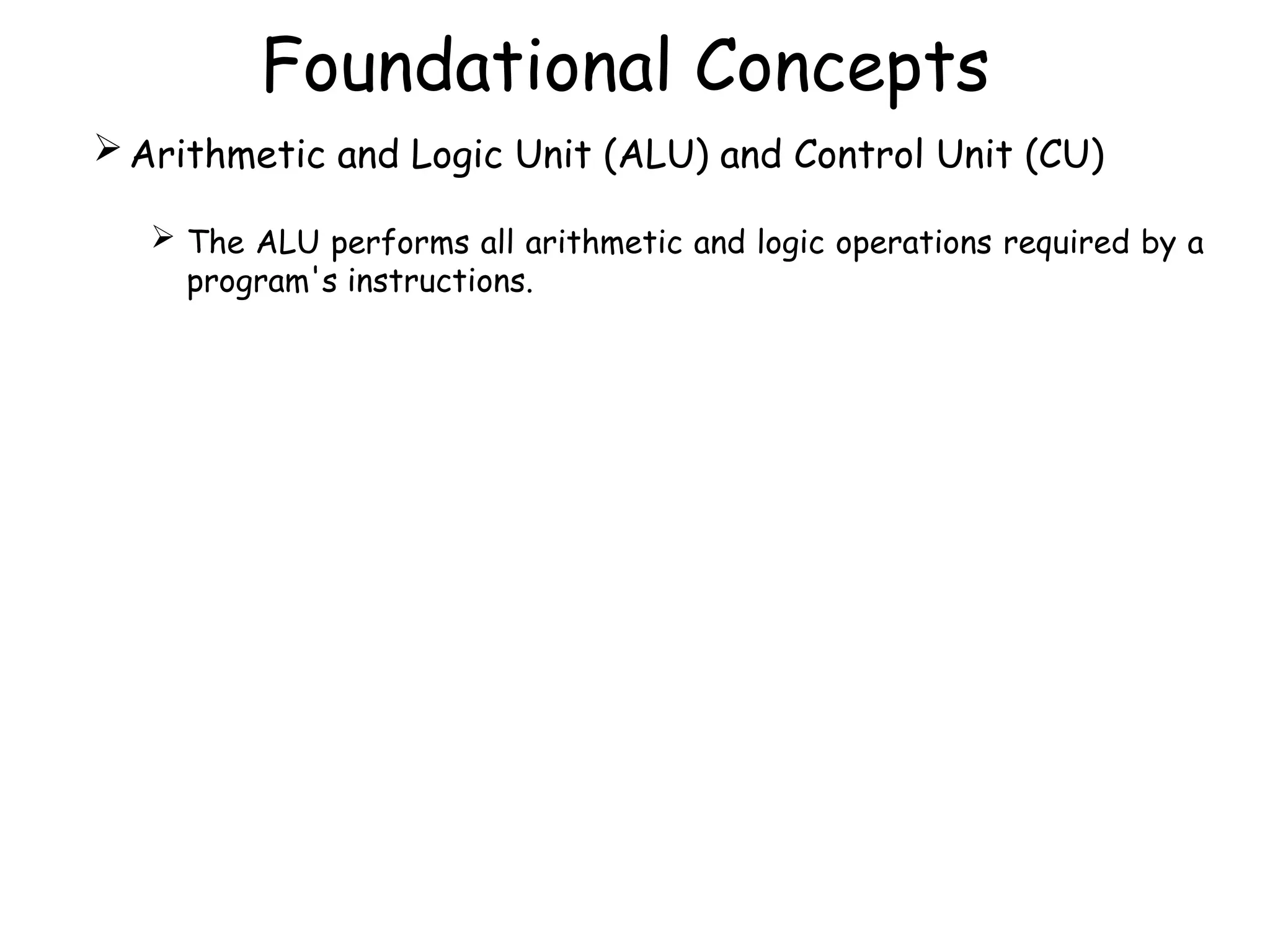 Foundational Concepts

➢ Arithmetic and Logic Unit (ALU) and Control Unit (CU)

➢ The ALU performs all arithmetic and logic operations required by a program's instructions.